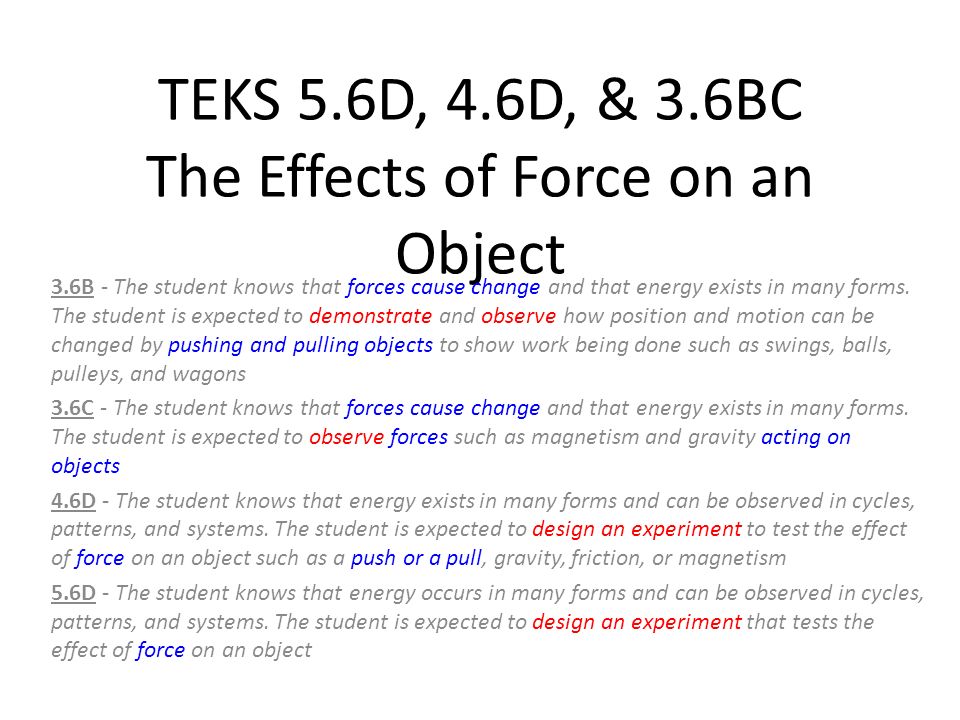 TEKS 5.6D, 4.6D, & 3.6BC
The Effects of Force on an Object

3.6B - The student knows that forces cause change and that energy exists in many forms. The student is expected to demonstrate and observe how position and motion can be changed by pushing and pulling objects to show work being done such as swings, balls, pulleys, and wagons

3.6C - The student knows that forces cause change and that energy exists in many forms. The student is expected to observe forces such as magnetism and gravity acting on objects

4.6D - The student knows that energy exists in many forms and can be observed in cycles, patterns, and systems. The student is expected to design an experiment to test the effect of force on an object such as a push or a pull, gravity, friction, or magnetism

5.6D - The student knows that energy occurs in many forms and can be observed in cycles, patterns, and systems. The student is expected to design an experiment that tests the effect of force on an object